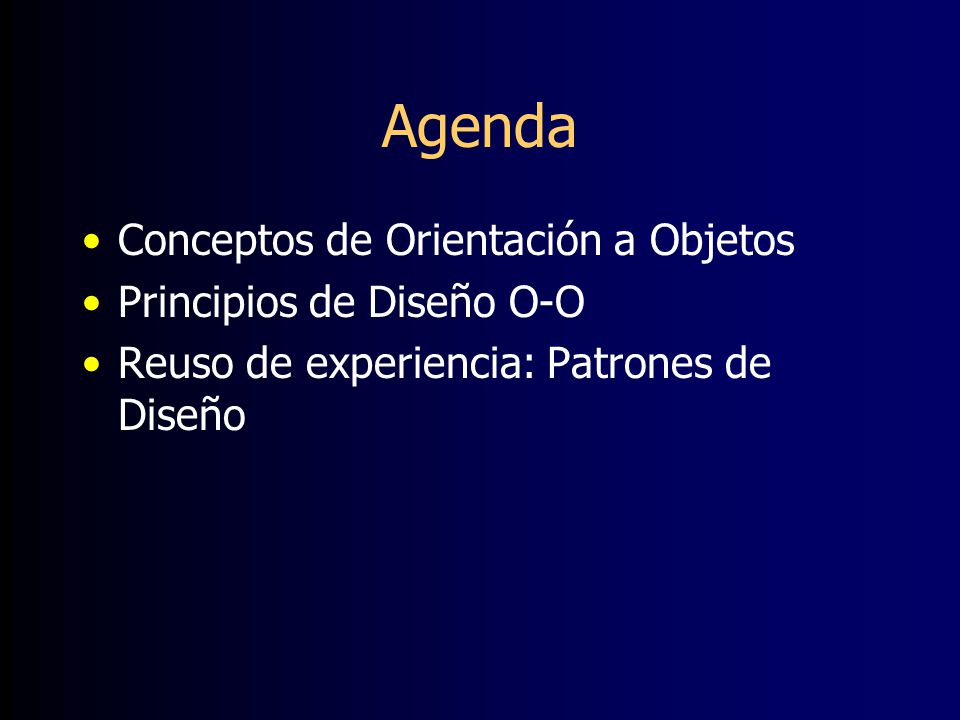 Agenda

• Conceptos de Orientación a Objetos
• Principios de Diseño O-O
• Reuso de experiencia: Patrones de Diseño